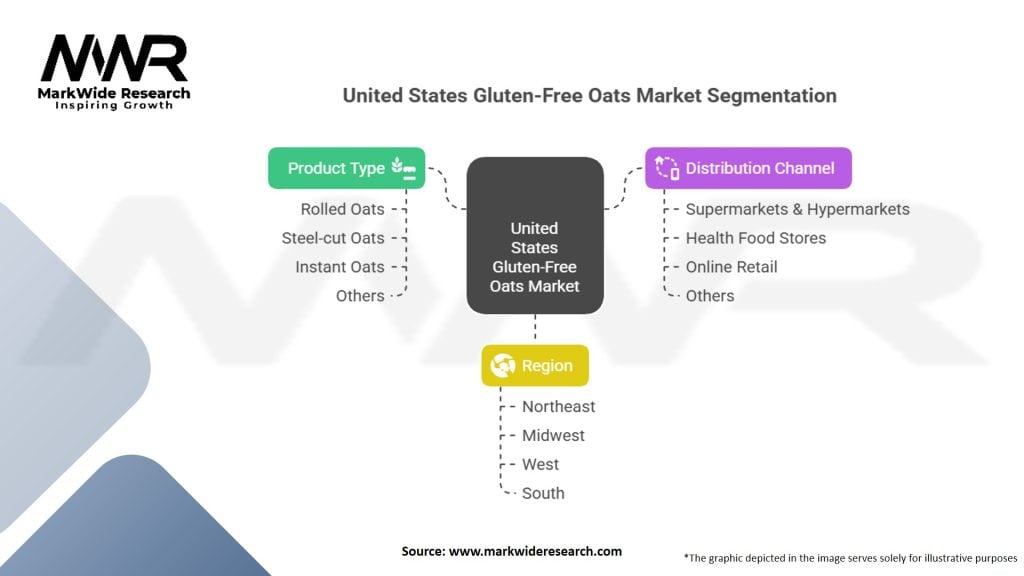 MWR
MarkWide Research
Inspiring Growth

United States Gluten-Free Oats Market Segmentation

Product Type
Rolled Oats
Steel-cut Oats
Instant Oats
Others

United States Gluten-Free Oats Market

Distribution Channel
Supermarkets & Hypermarkets
Health Food Stores
Online Retail
Others

Region
Northeast
Midwest
West
South

Source: www.markwideresearch.com

*The graphic depicted in the image serves solely for illustrative purposes